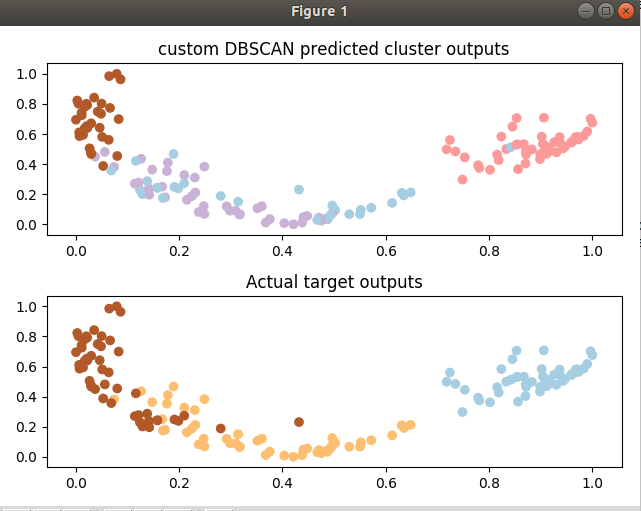 Figure 1

custom DBSCAN predicted cluster outputs

1.0
0.8
0.6
0.4
0.2
0.0

0.0 0.2 0.4 0.6 0.8 1.0

Actual target outputs

1.0
0.8
0.6
0.4
0.2
0.0

0.0 0.2 0.4 0.6 0.8 1.0